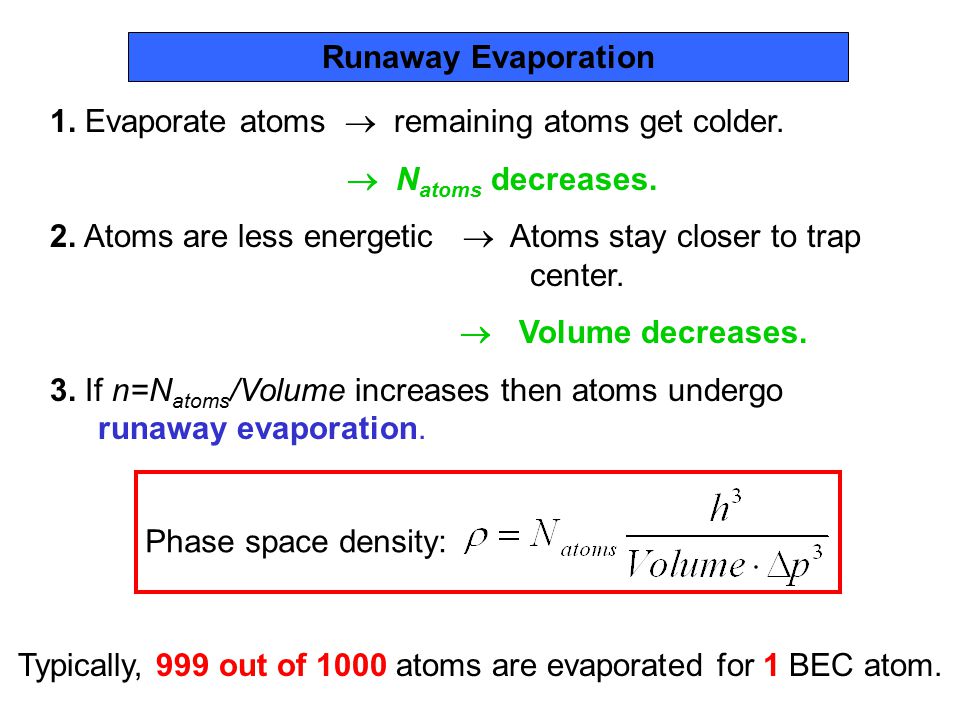 Runaway Evaporation

1. Evaporate atoms $\rightarrow$ remaining atoms get colder.

$\rightarrow$ $N_{atoms}$ decreases.

2. Atoms are less energetic $\rightarrow$ Atoms stay closer to trap center.

$\rightarrow$ Volume decreases.

3. If $n=N_{atoms}/Volume$ increases then atoms undergo runaway evaporation.

Phase space density: $\rho = N_{atoms} \frac{h^3}{Volume \cdot \Delta p^3}$

Typically, 999 out of 1000 atoms are evaporated for 1 BEC atom.